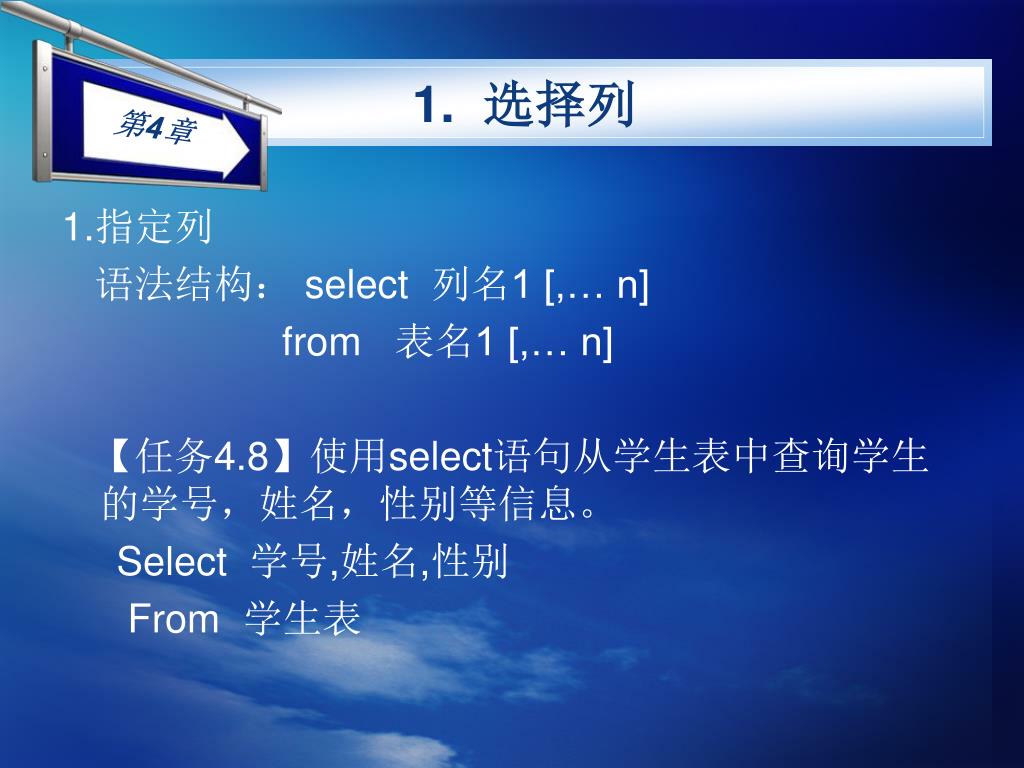 第4章

1. 选择列

1.指定列

语法结构： select 列名1 [,… n]

from 表名1 [,… n]

【任务4.8】使用select语句从学生表中查询学生的学号，姓名，性别等信息。

Select 学号,姓名,性别

From 学生表